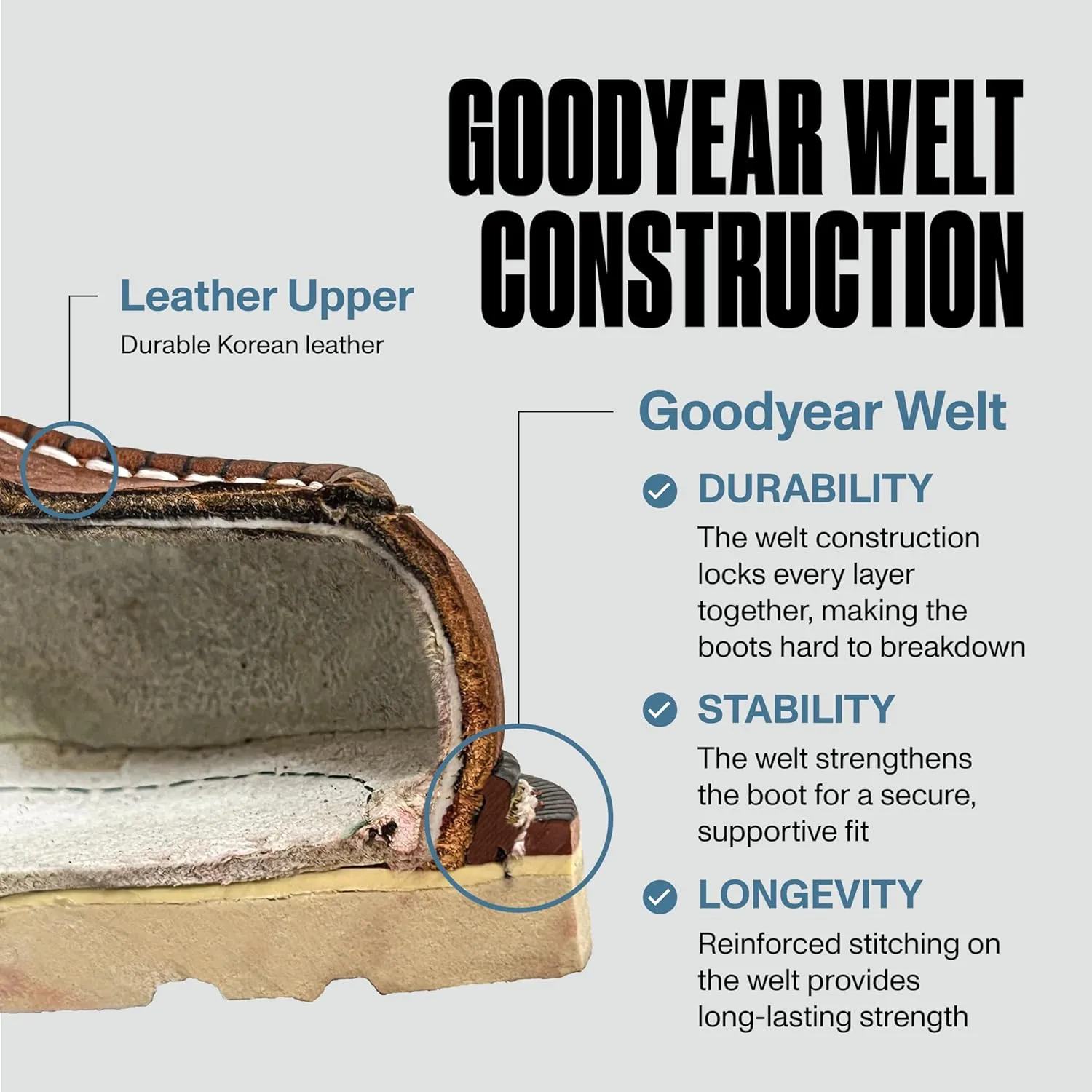 GOODYEAR WELT CONSTRUCTION

Leather Upper

Durable Korean leather

Goodyear Welt

DURABILITY

The welt construction locks every layer together, making the boots hard to breakdown

STABILITY

The welt strengthens the boot for a secure, supportive fit

LONGEVITY

Reinforced stitching on the welt provides long-lasting strength